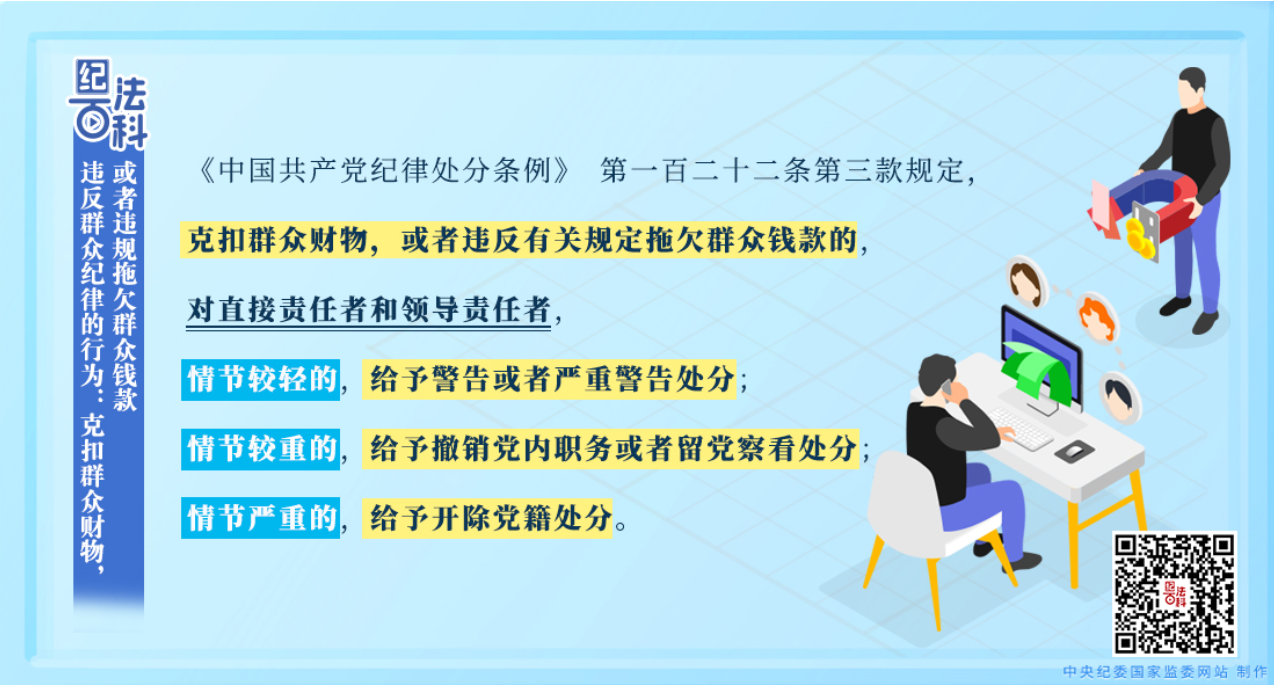 纪法百科

违反群众纪律的行为：克扣群众财物，或者违规拖欠群众钱款

《中国共产党纪律处分条例》 第一百二十二条第三款规定，

克扣群众财物，或者违反有关规定拖欠群众钱款的，

对直接责任者和领导责任者，

情节较轻的，给予警告或者严重警告处分；

情节较重的，给予撤销党内职务或者留党察看处分；

情节严重的，给予开除党籍处分。

纪法百科

中央纪委国家监委网站 制作